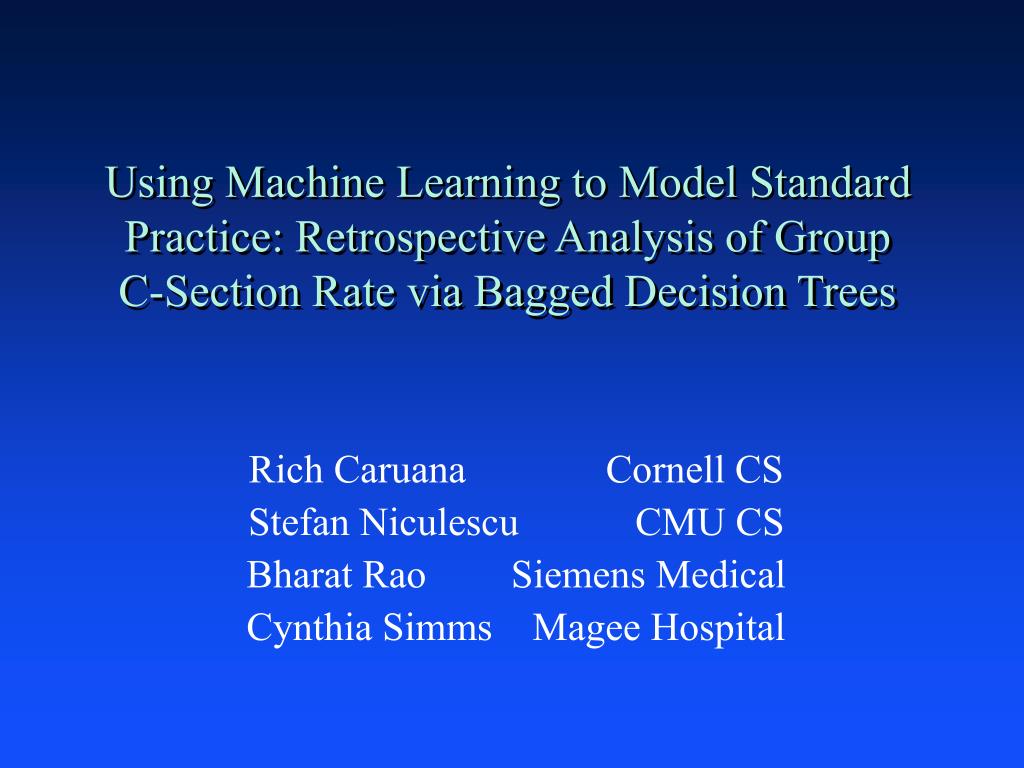 Using Machine Learning to Model Standard Practice: Retrospective Analysis of Group C-Section Rate via Bagged Decision Trees

Rich Caruana Cornell CS
Stefan Niculescu CMU CS
Bharat Rao Siemens Medical
Cynthia Simms Magee Hospital